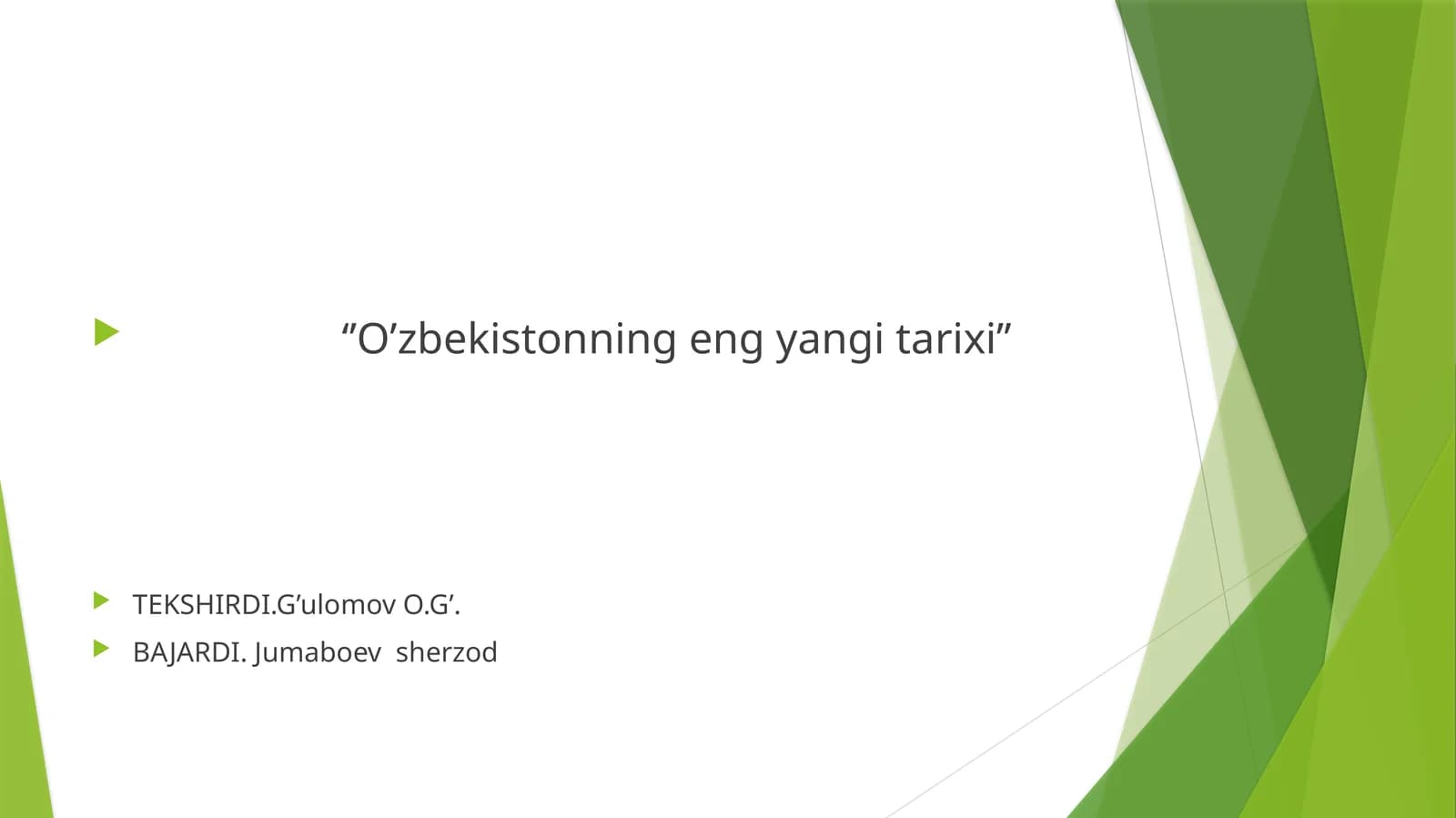 ”O’zbekistonning eng yangi tarixi”

TEKSHIRDI.G’ulomov O.G’.

BAJARDI. Jumaboev sherzod